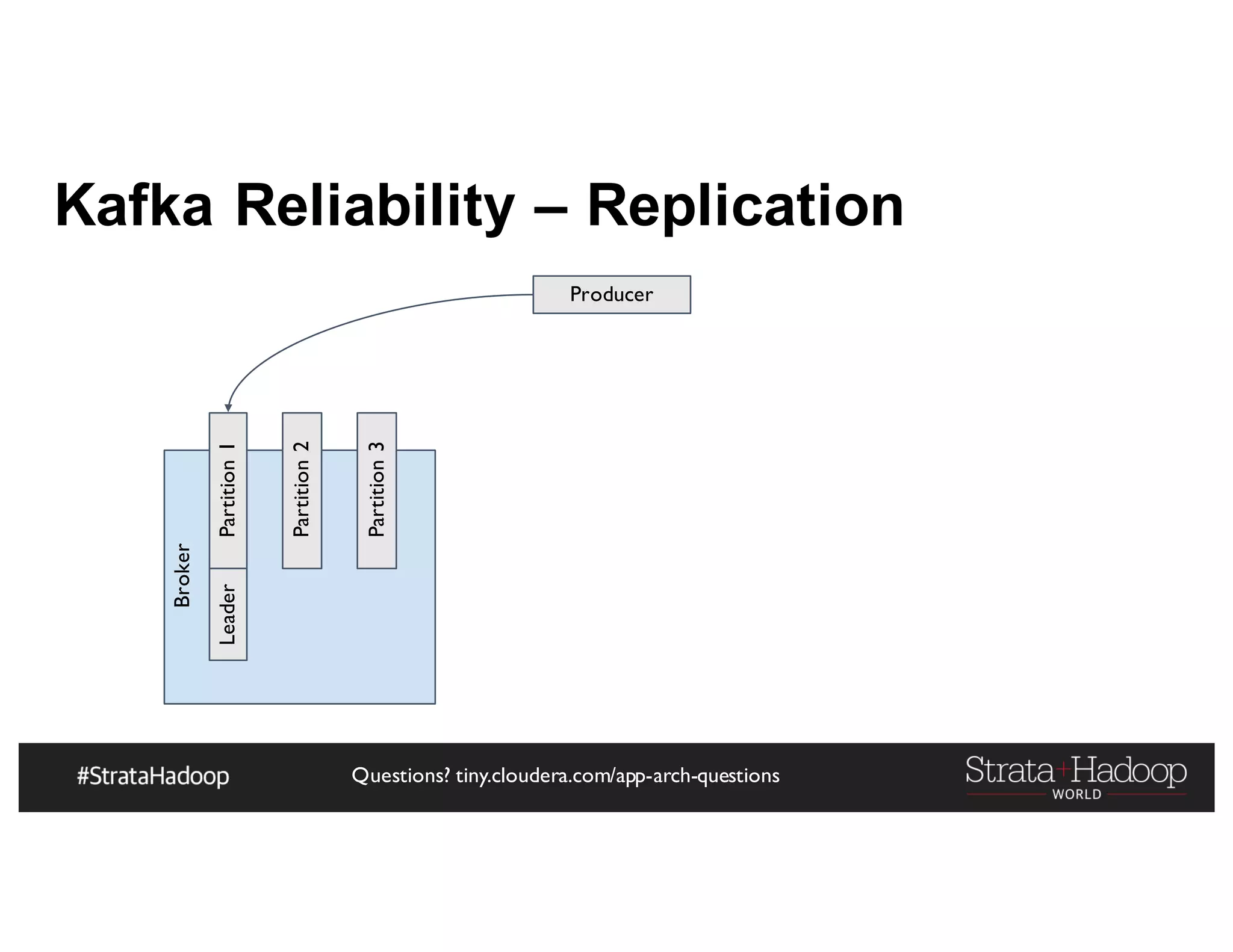 Kafka Reliability – Replication

Producer

Broker

Partition 1

Leader

Partition 2

Partition 3

#StrataHadoop

Questions? tiny.cloudera.com/app-arch-questions

Strata+Hadoop WORLD